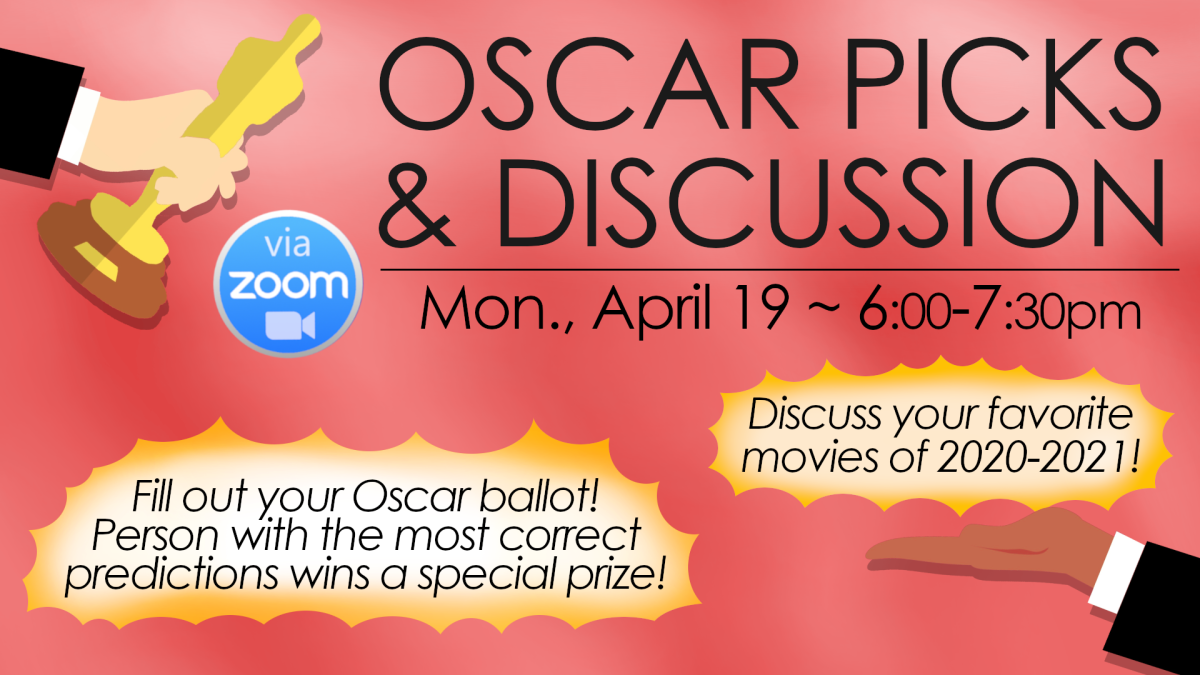 OSCAR PICKS & DISCUSSION

via zoom

Mon., April 19 ~ 6:00-7:30pm

Discuss your favorite movies of 2020-2021!

Fill out your Oscar ballot! Person with the most correct predictions wins a special prize!